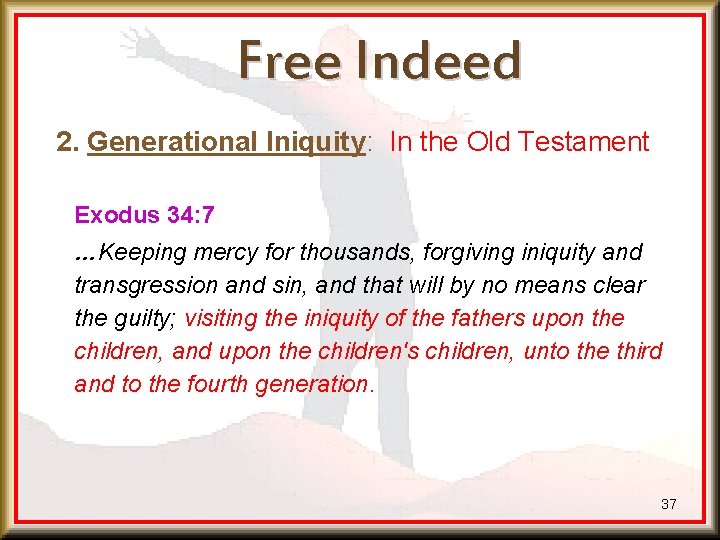 Free Indeed

2. Generational Iniquity: In the Old Testament

Exodus 34:7

…Keeping mercy for thousands, forgiving iniquity and transgression and sin, and that will by no means clear the guilty; visiting the iniquity of the fathers upon the children, and upon the children's children, unto the third and to the fourth generation.

37